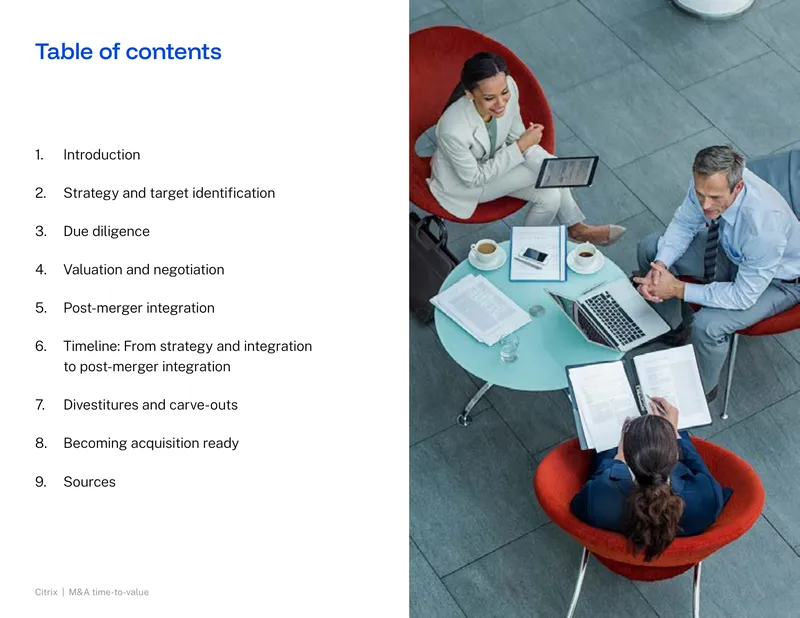 Table of contents

1. Introduction

2. Strategy and target identification

3. Due diligence

4. Valuation and negotiation

5. Post-merger integration

6. Timeline: From strategy and integration to post-merger integration

7. Divestitures and carve-outs

8. Becoming acquisition ready

9. Sources

Citrix | M&A time-to-value